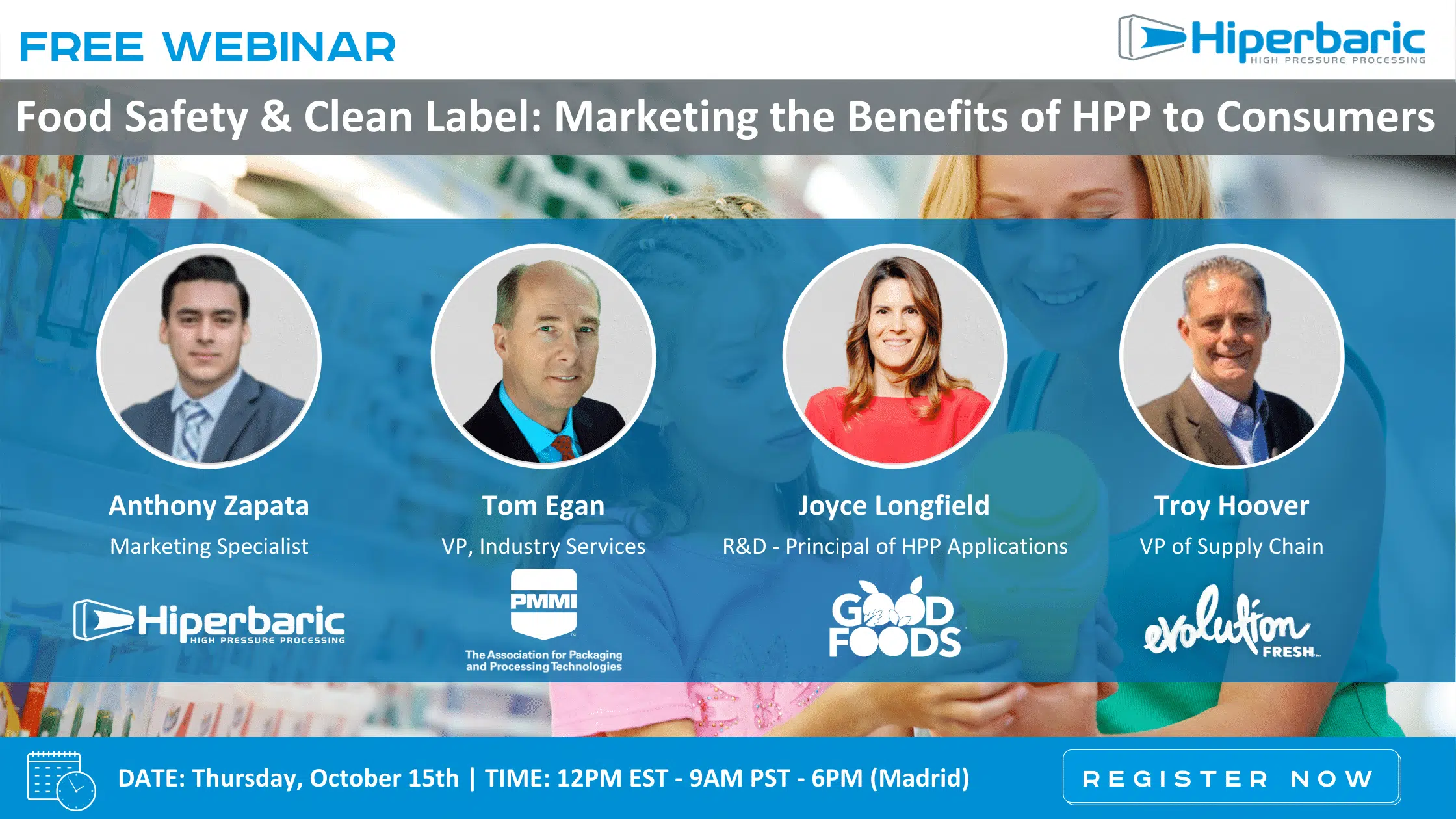 FREE WEBINAR

Hiperbaric
HIGH PRESSURE PROCESSING

Food Safety & Clean Label: Marketing the Benefits of HPP to Consumers

Anthony Zapata
Marketing Specialist

Hiperbaric
HIGH PRESSURE PROCESSING

Tom Egan
VP, Industry Services

PMMI
The Association for Packaging and Processing Technologies

Joyce Longfield
R&D - Principal of HPP Applications

GOOD FOODS

Troy Hoover
VP of Supply Chain

evolution FRESH

DATE: Thursday, October 15th | TIME: 12PM EST - 9AM PST - 6PM (Madrid)

REGISTER NOW